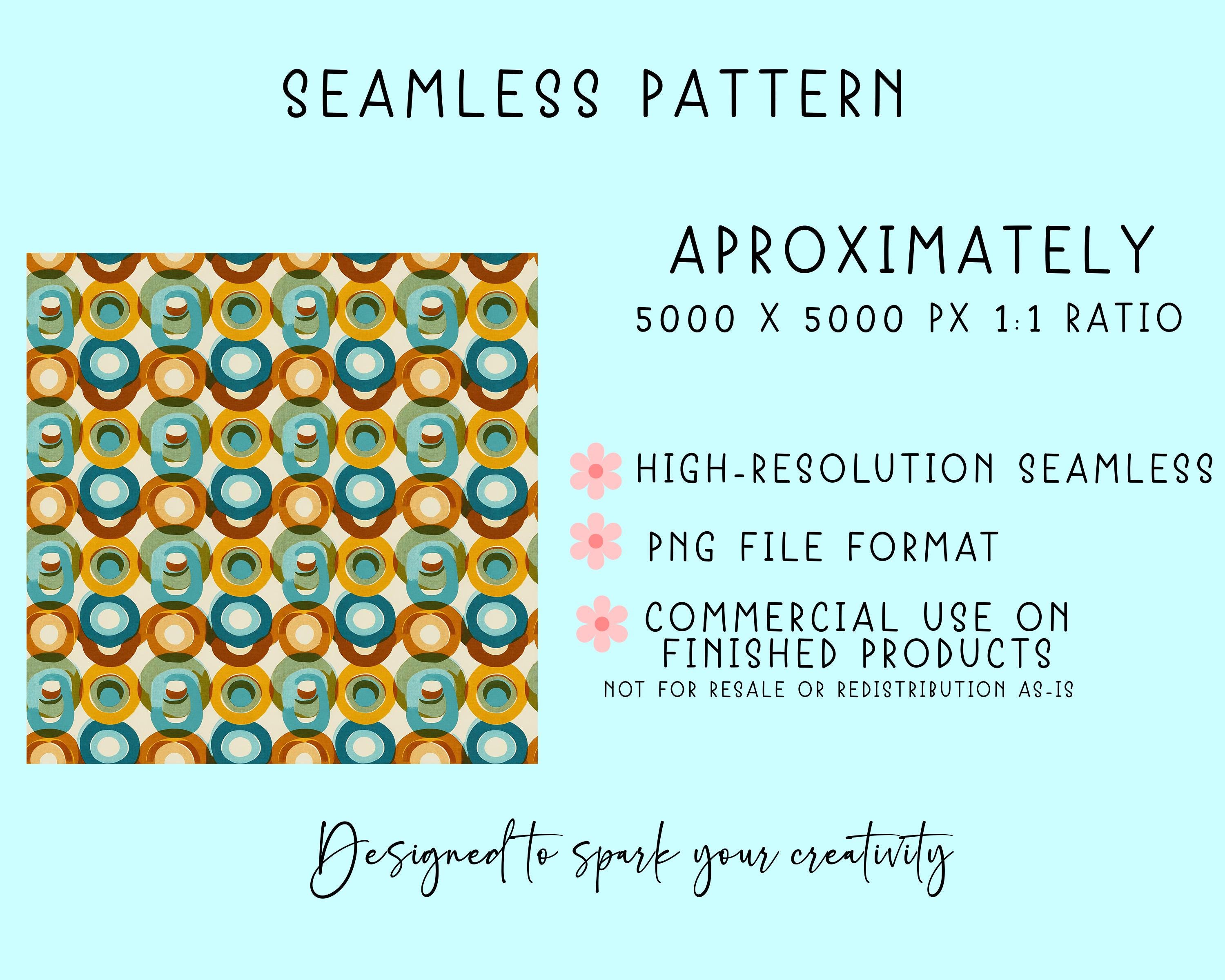 SEAMLESS PATTERN

APROXIMATELY

5000 X 5000 PX 1:1 RATIO

HIGH-RESOLUTION SEAMLESS

PNG FILE FORMAT

COMMERCIAL USE ON FINISHED PRODUCTS

NOT FOR RESALE OR REDISTRIBUTION AS-IS

Designed to spark your creativity